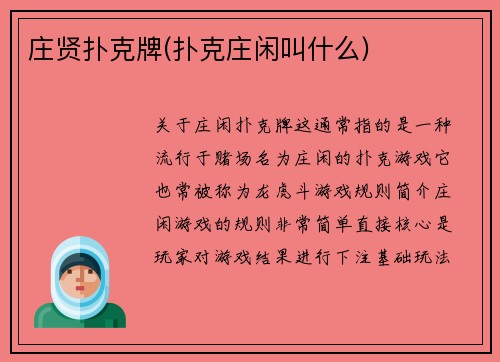 庄贤扑克牌(扑克庄闲叫什么)

关于庄闲扑克牌这通常指的是一种流行于赌场名为庄闲的扑克游戏它也常被称为龙虎斗游戏规则简介庄闲游戏的规则非常简单直接核心是玩家对游戏结果进行下注基础玩法